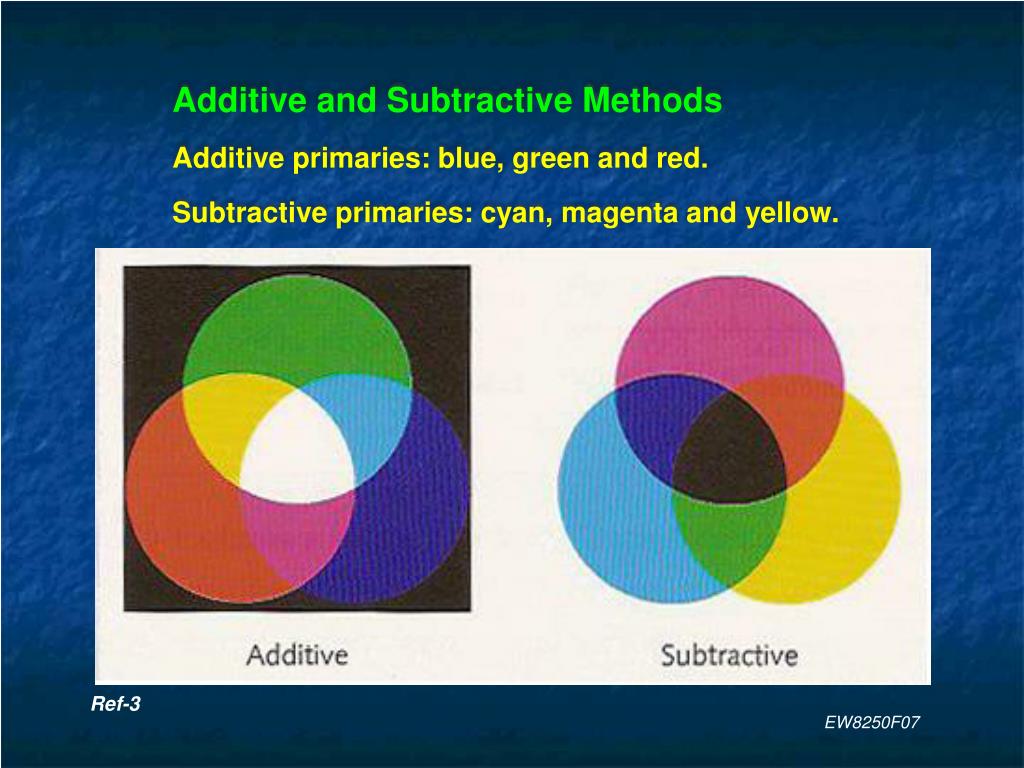 Additive and Subtractive Methods

Additive primaries: blue, green and red.

Subtractive primaries: cyan, magenta and yellow.

Additive

Subtractive

Ref-3

EW8250F07